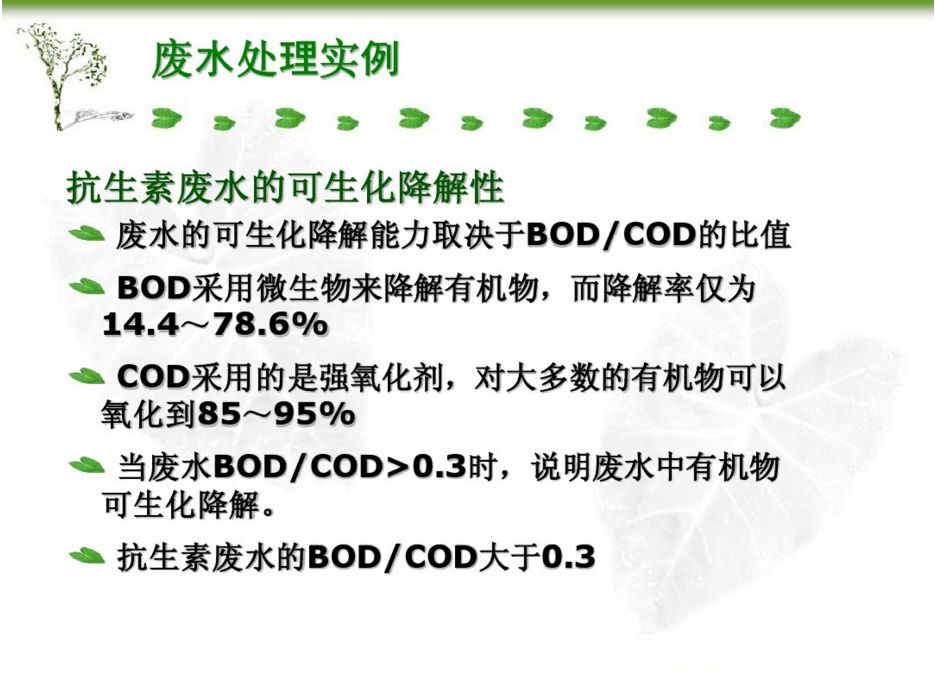 废水处理实例

抗生素废水的可生化降解性

废水的可生化降解能力取决于BOD/COD的比值

BOD采用微生物来降解有机物，而降解率仅为14.4～78.6%

COD采用的是强氧化剂，对大多数的有机物可以氧化到85～95%

当废水BOD/COD>0.3时，说明废水中有机物可生化降解。

抗生素废水的BOD/COD大于0.3